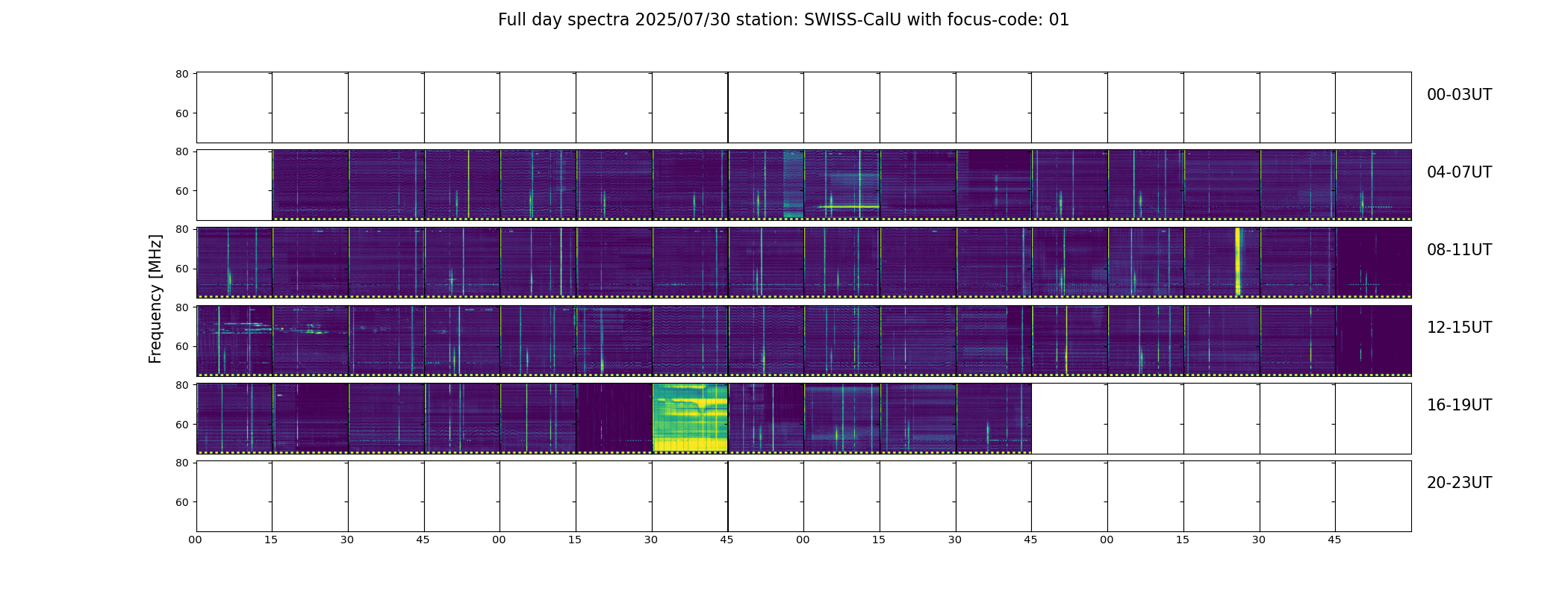 Full day spectra 2025/07/30 station: SWISS-CalU with focus-code: 01

Frequency [MHz]

80
60
00-03UT

80
60
04-07UT

80
60
08-11UT

80
60
12-15UT

80
60
16-19UT

80
60
20-23UT

00 15 30 45 00 15 30 45 00 15 30 45 00 15 30 45